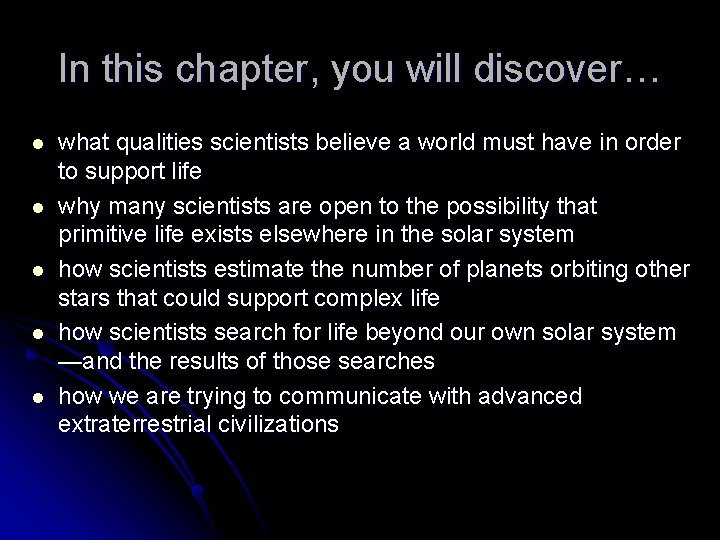 In this chapter, you will discover…

- what qualities scientists believe a world must have in order to support life
- why many scientists are open to the possibility that primitive life exists elsewhere in the solar system
- how scientists estimate the number of planets orbiting other stars that could support complex life
- how scientists search for life beyond our own solar system —and the results of those searches
- how we are trying to communicate with advanced extraterrestrial civilizations